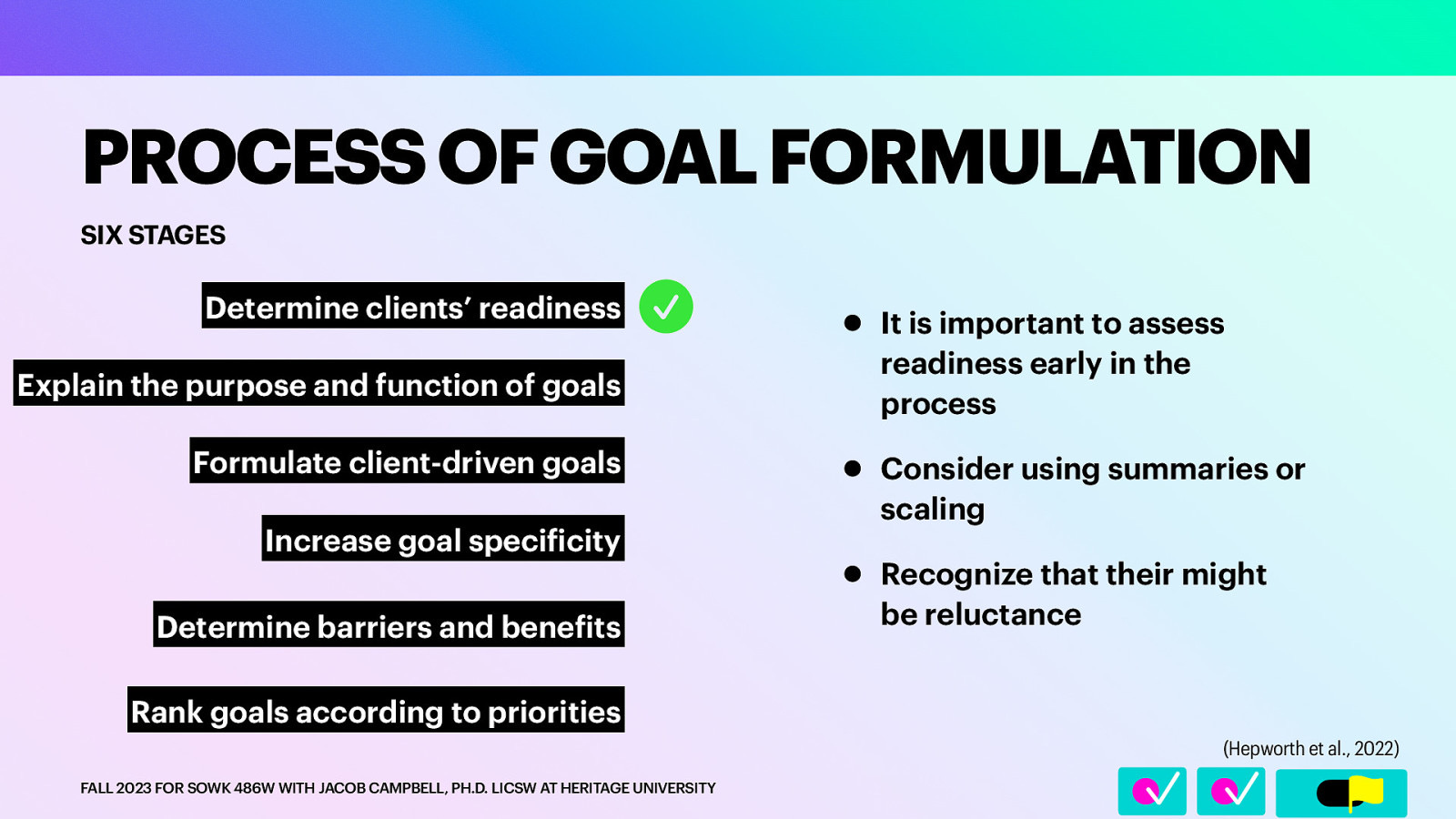 PROCESS OF GOAL FORMULATION

SIX STAGES

Determine clients' readiness

Explain the purpose and function of goals

Formulate client-driven goals

Increase goal specificity

Determine barriers and benefits

Rank goals according to priorities

- It is important to assess readiness early in the process
- Consider using summaries or scaling
- Recognize that their might be reluctance

(Hepworth et al., 2022)

FALL 2023 FOR SOWK 486W WITH JACOB CAMPBELL, PH.D. LICSW AT HERITAGE UNIVERSITY